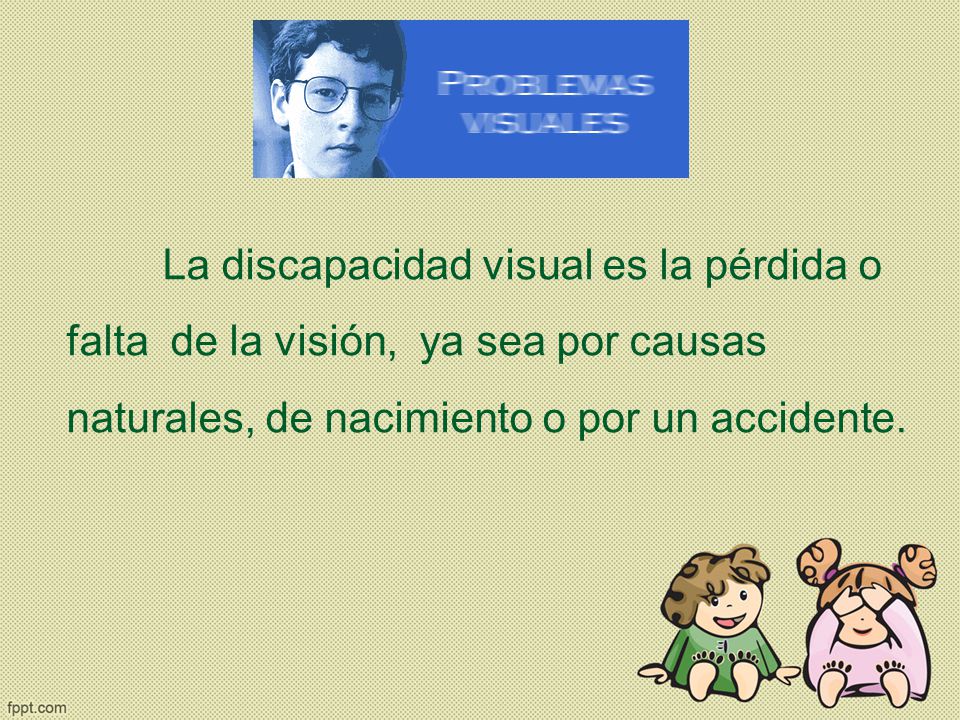 PROBLEMAS VISUALES

La discapacidad visual es la pérdida o falta de la visión, ya sea por causas naturales, de nacimiento o por un accidente.

fppt.com